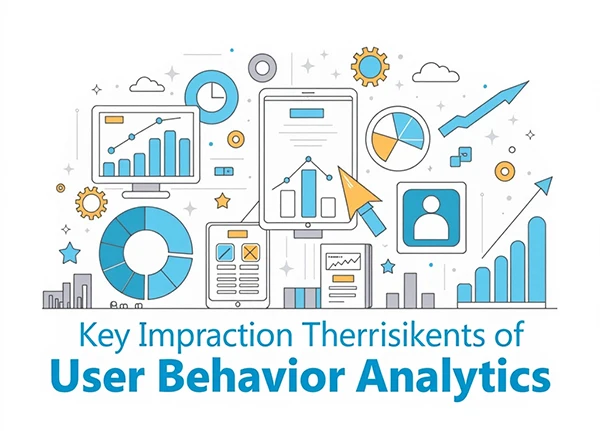 Key Impraction Therrisikents of
User Behavior Analytics